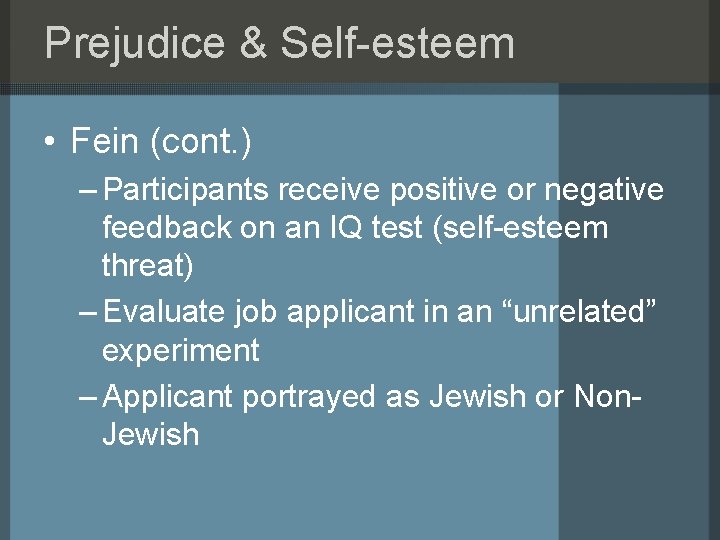 Prejudice & Self-esteem

• Fein (cont.)

– Participants receive positive or negative feedback on an IQ test (self-esteem threat)

– Evaluate job applicant in an “unrelated” experiment

– Applicant portrayed as Jewish or Non-Jewish